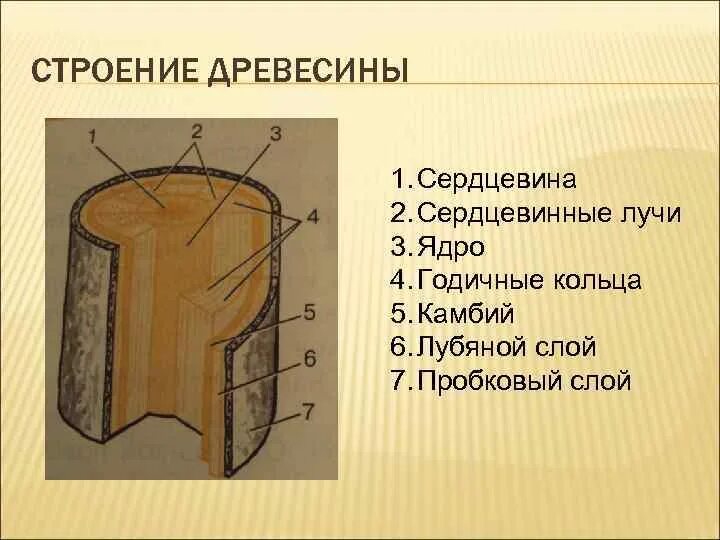 СТРОЕНИЕ ДРЕВЕСИНЫ

1 2 3 4 5 6 7

1. Сердцевина
2. Сердцевинные лучи
3. Ядро
4. Годичные кольца
5. Камбий
6. Лубяной слой
7. Пробковый слой